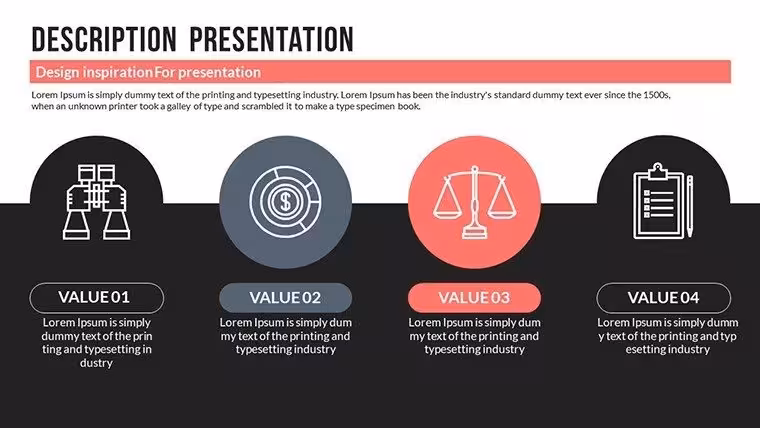 DESCRIPTION PRESENTATION

Design inspirationFor presentation

Lorem Ipsum is simply dummy text of the printing and typesetting industry. Lorem Ipsum has been the industry's standard dummy text ever since the 1500s, when an unknown printer took a galley of type and scrambled it to make a type specimen book.

VALUE 01

Lorem Ipsum is simply dummy text of the prin ting and typesetting in dustry

VALUE 02

Lorem Ipsum is simply dum my text of the printing and typesetting industry

VALUE 03

Lorem Ipsum is simply dum my text of the printing and typesetting industry

VALUE 04

Lorem Ipsum is simply dumm y text of the printing and typ esetting industry